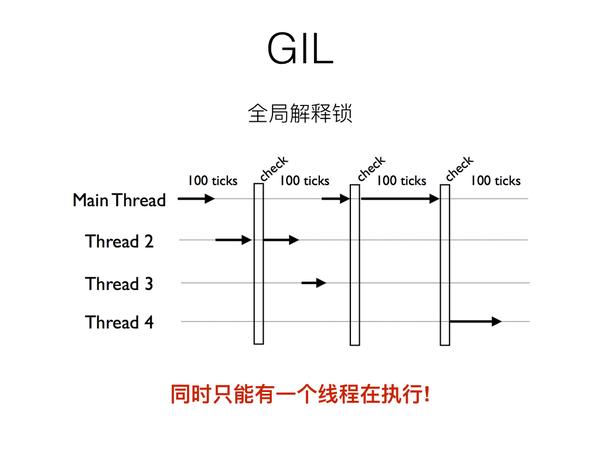 GIL

全局解释锁

100 ticks check 100 ticks check 100 ticks check 100 ticks

Main Thread

Thread 2

Thread 3

Thread 4

同时只能有一个线程在执行!